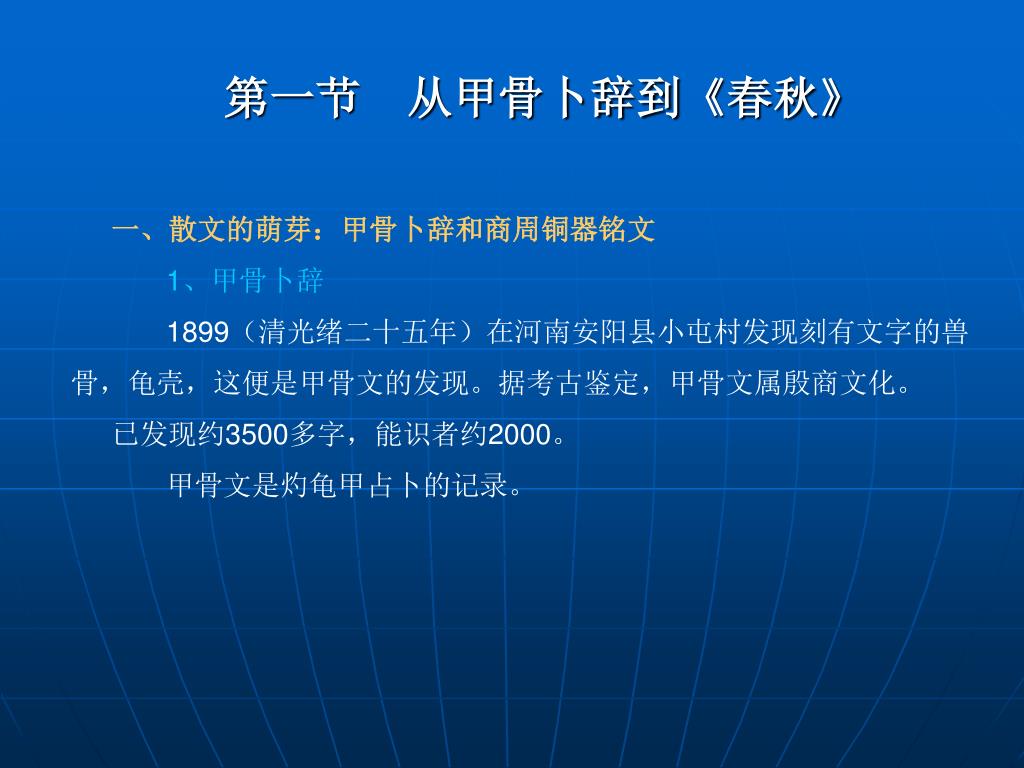 第一节　从甲骨卜辞到《春秋》

一、散文的萌芽：甲骨卜辞和商周铜器铭文

1、甲骨卜辞

1899（清光绪二十五年）在河南安阳县小屯村发现刻有文字的兽骨，龟壳，这便是甲骨文的发现。据考古鉴定，甲骨文属殷商文化。

已发现约3500多字，能识者约2000。

甲骨文是灼龟甲占卜的记录。